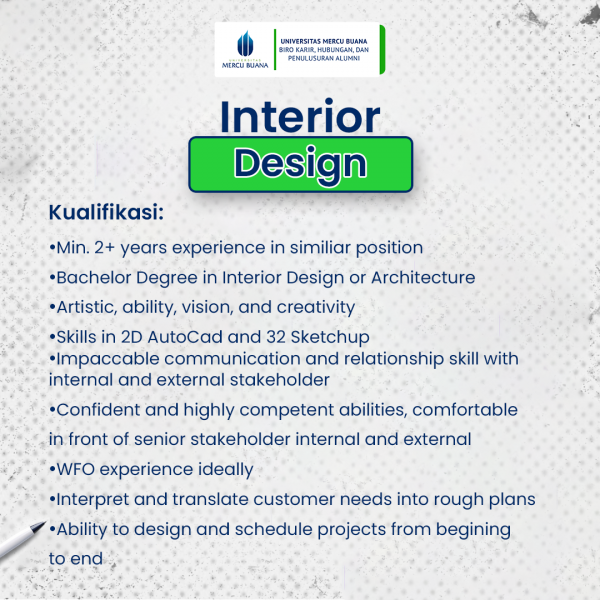 UNIVERSITAS MERCU BUANA

UNIVERSITAS MERCU BUANA
BIRO KARIR, HUBUNGAN, DAN PENULUSURAN ALUMNI

Interior
Design

Kualifikasi:

•Min. 2+ years experience in similiar position

•Bachelor Degree in Interior Design or Architecture

•Artistic, ability, vision, and creativity

•Skills in 2D AutoCad and 32 Sketchup

•Impaccable communication and relationship skill with internal and external stakeholder

•Confident and highly competent abilities, comfortable in front of senior stakeholder internal and external

•WFO experience ideally

•Interpret and translate customer needs into rough plans

•Ability to design and schedule projects from begining to end